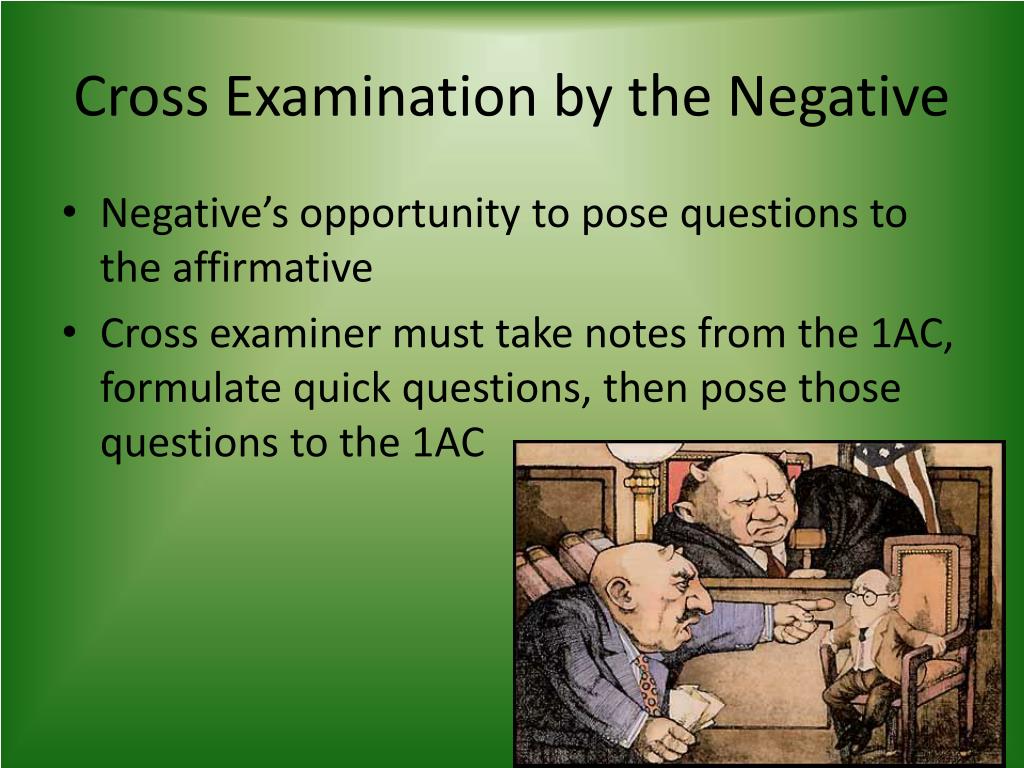 Cross Examination by the Negative

• Negative's opportunity to pose questions to the affirmative
• Cross examiner must take notes from the 1AC, formulate quick questions, then pose those questions to the 1AC